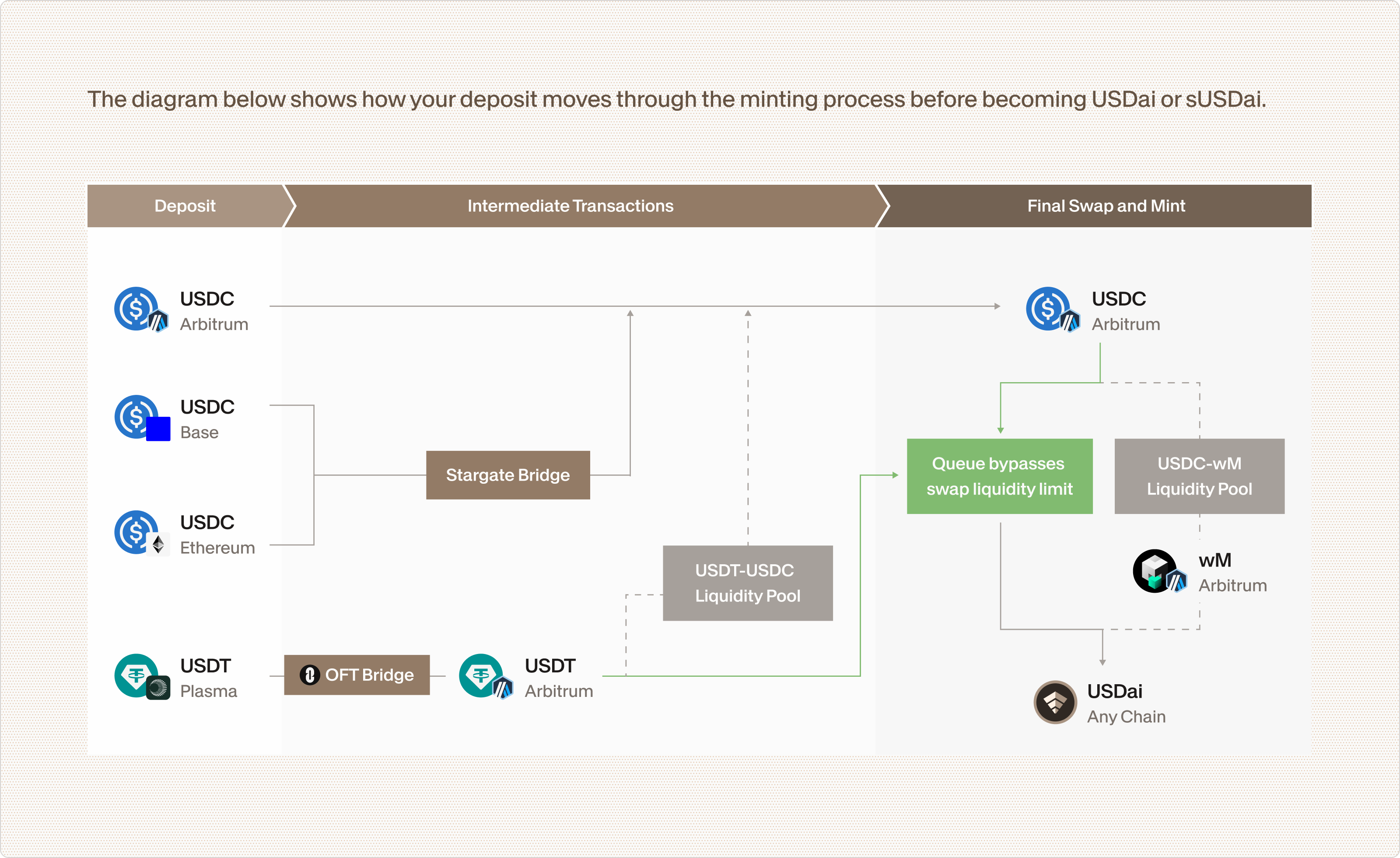 The diagram below shows how your deposit moves through the minting process before becoming USDai or sUSDai.

Deposit

Intermediate Transactions

Final Swap and Mint

USDC
Arbitrum

USDC
Base

USDC
Ethereum

USDT
Plasma

Stargate Bridge

OFT Bridge

USDT
Arbitrum

USDT-USDC
Liquidity Pool

USDC
Arbitrum

Queue bypasses
swap liquidity limit

USDC-wM
Liquidity Pool

wM
Arbitrum

USDai
Any Chain